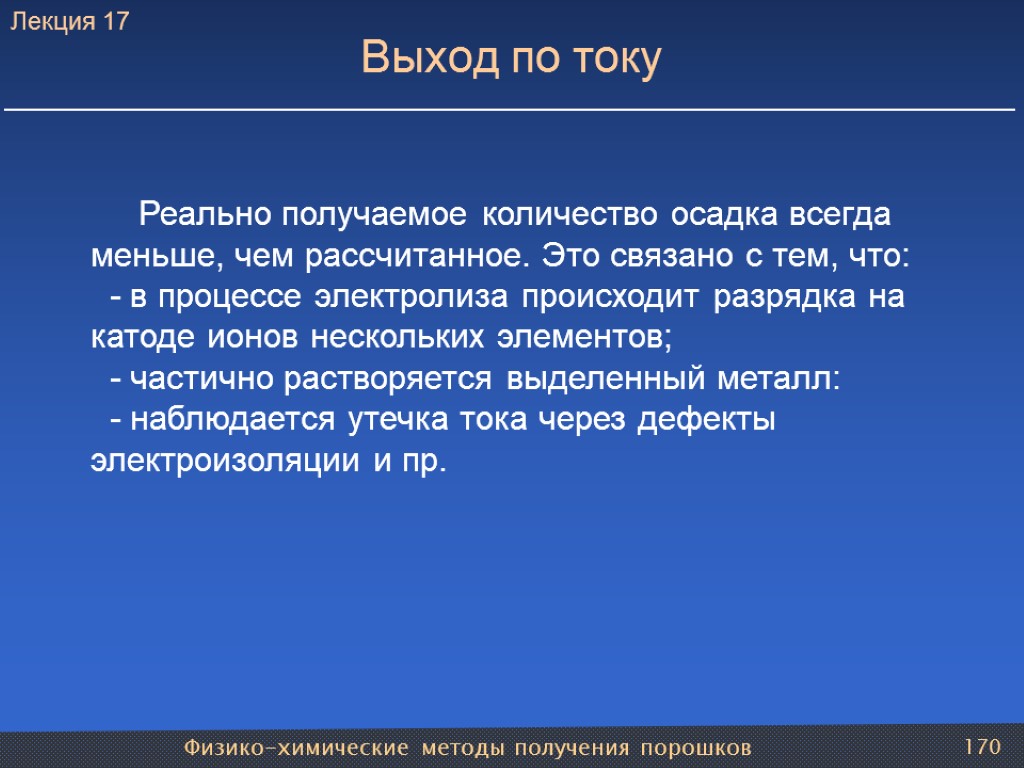 Лекция 17

Выход по току

Реально получаемое количество осадка всегда меньше, чем рассчитанное. Это связано с тем, что:
- в процессе электролиза происходит разрядка на катоде ионов нескольких элементов;
- частично растворяется выделенный металл:
- наблюдается утечка тока через дефекты электроизоляции и пр.

Физико-химические методы получения порошков

170